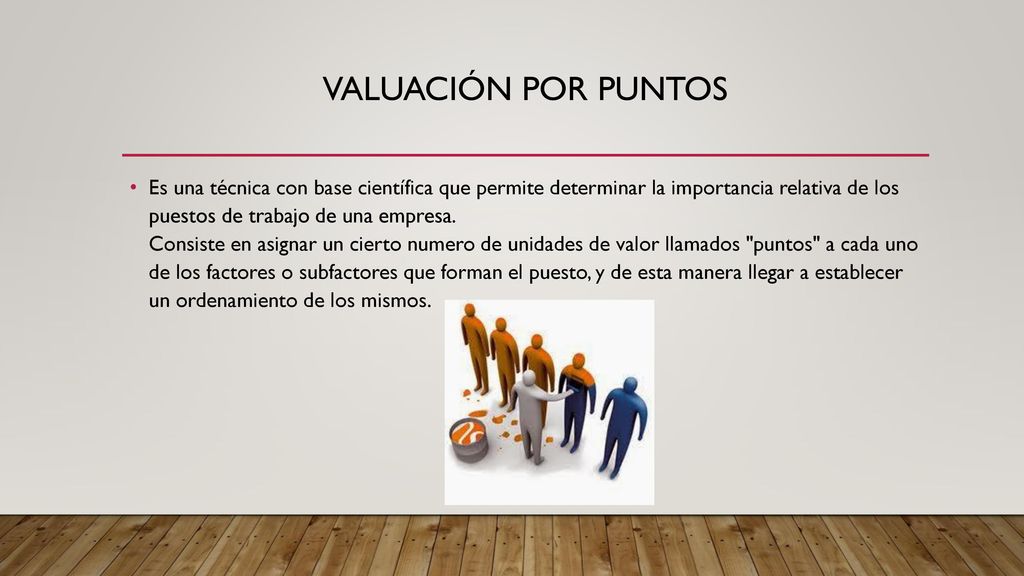 VALUACIÓN POR PUNTOS

• Es una técnica con base científica que permite determinar la importancia relativa de los puestos de trabajo de una empresa.
Consiste en asignar un cierto numero de unidades de valor llamados "puntos" a cada uno de los factores o subfactores que forman el puesto, y de esta manera llegar a establecer un ordenamiento de los mismos.